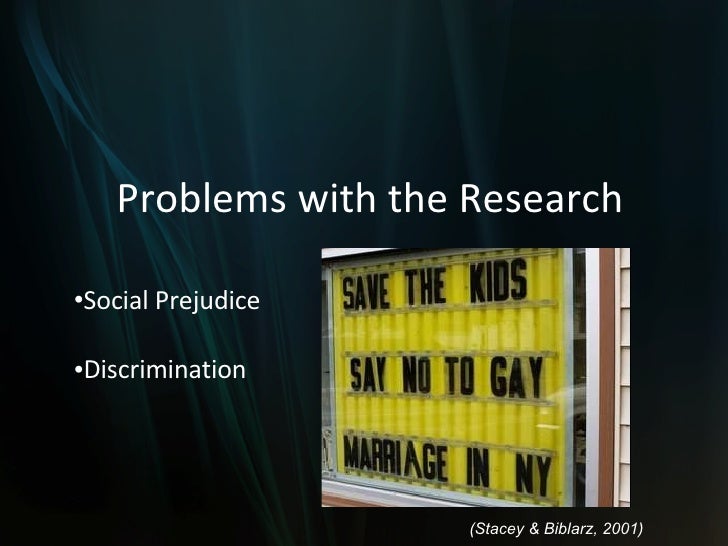 Problems with the Research

•Social Prejudice

•Discrimination

SAVE THE KIDS
SAY NO TO GAY
MARRIAGE IN NY

(Stacey & Biblarz, 2001)